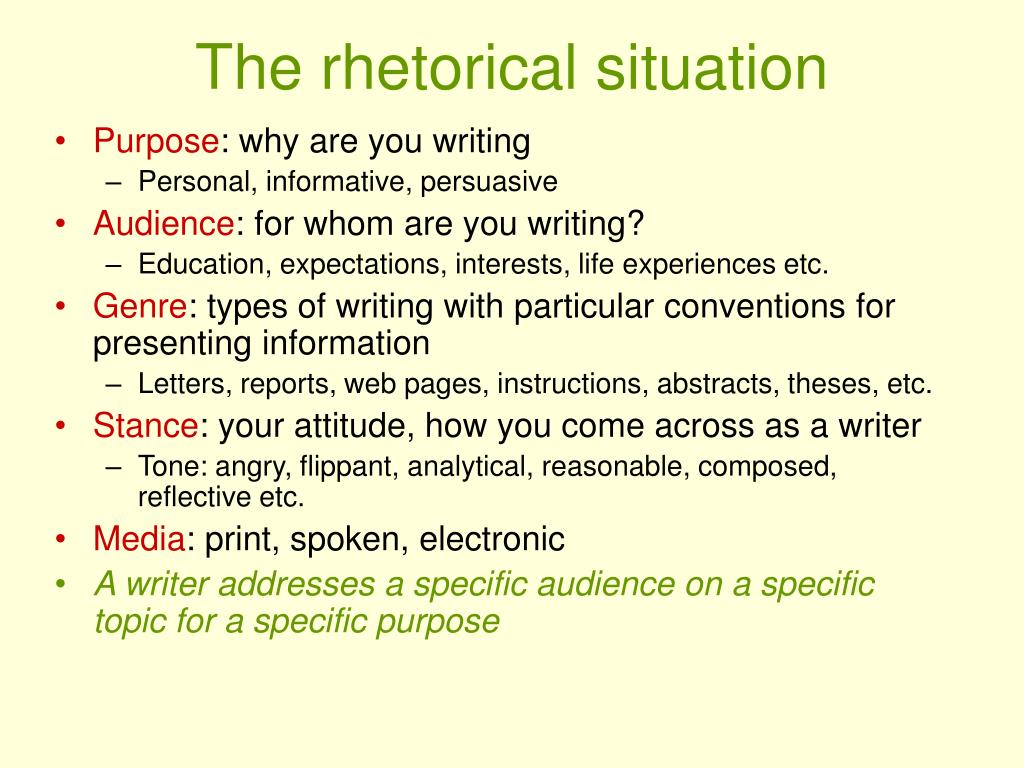 The rhetorical situation

• Purpose: why are you writing
  – Personal, informative, persuasive
• Audience: for whom are you writing?
  – Education, expectations, interests, life experiences etc.
• Genre: types of writing with particular conventions for presenting information
  – Letters, reports, web pages, instructions, abstracts, theses, etc.
• Stance: your attitude, how you come across as a writer
  – Tone: angry, flippant, analytical, reasonable, composed, reflective etc.
• Media: print, spoken, electronic
• A writer addresses a specific audience on a specific topic for a specific purpose